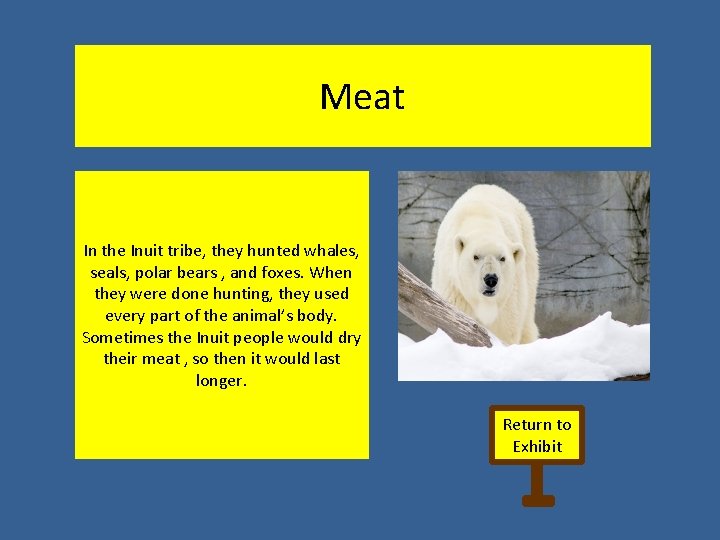 Meat

In the Inuit tribe, they hunted whales, seals, polar bears , and foxes. When they were done hunting, they used every part of the animal's body. Sometimes the Inuit people would dry their meat , so then it would last longer.

Return to Exhibit